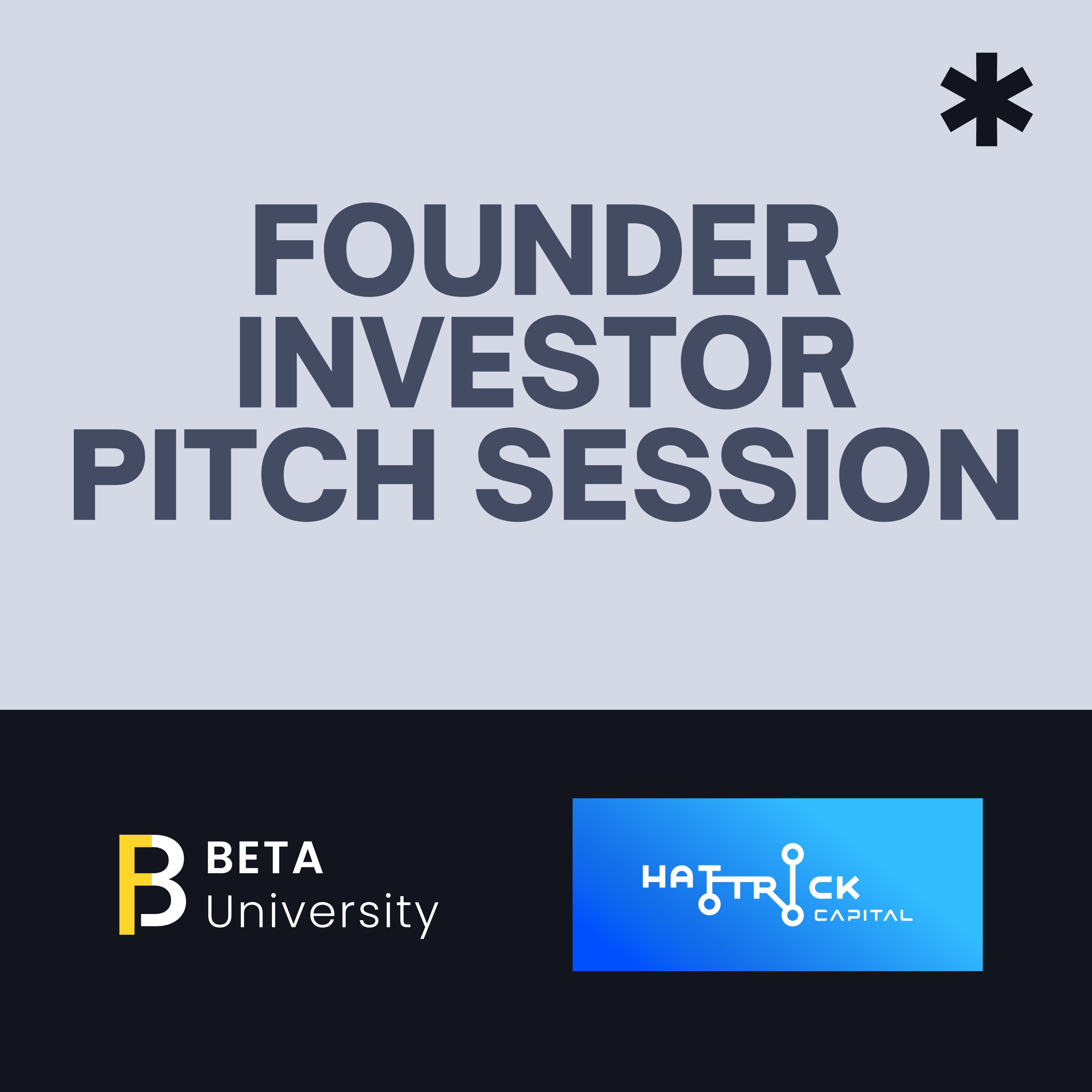 *

FOUNDER INVESTOR PITCH SESSION

BETA University

HATTRICK CAPITAL